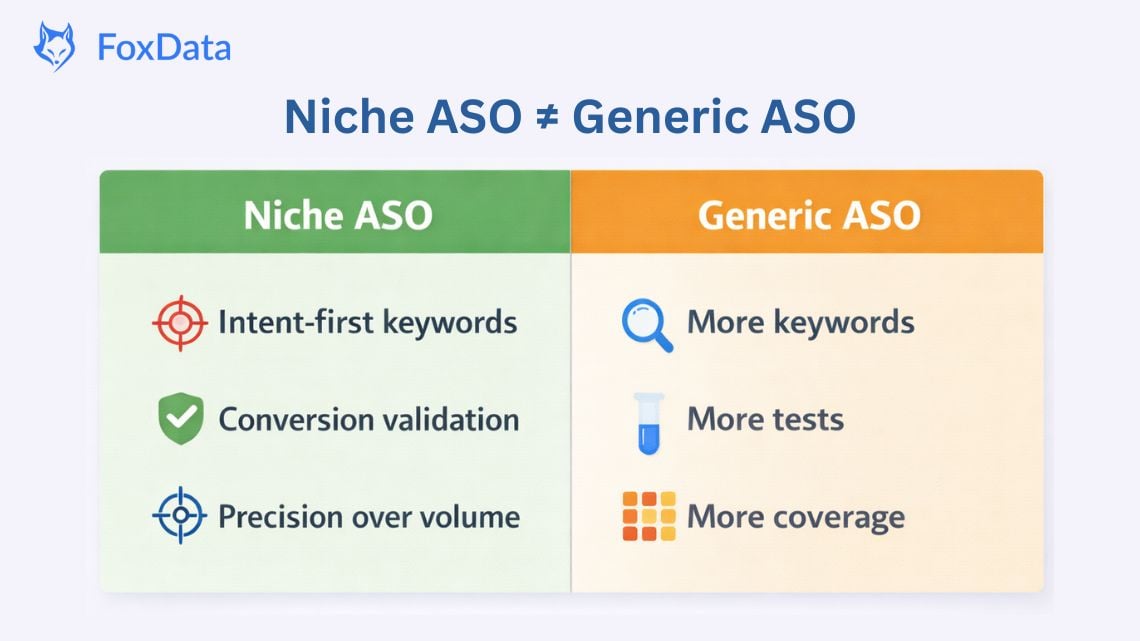 FoxData

Niche ASO ≠ Generic ASO

| Niche ASO | Generic ASO |
|---|---|
| Intent-first keywords | More keywords |
| Conversion validation | More tests |
| Precision over volume | More coverage |